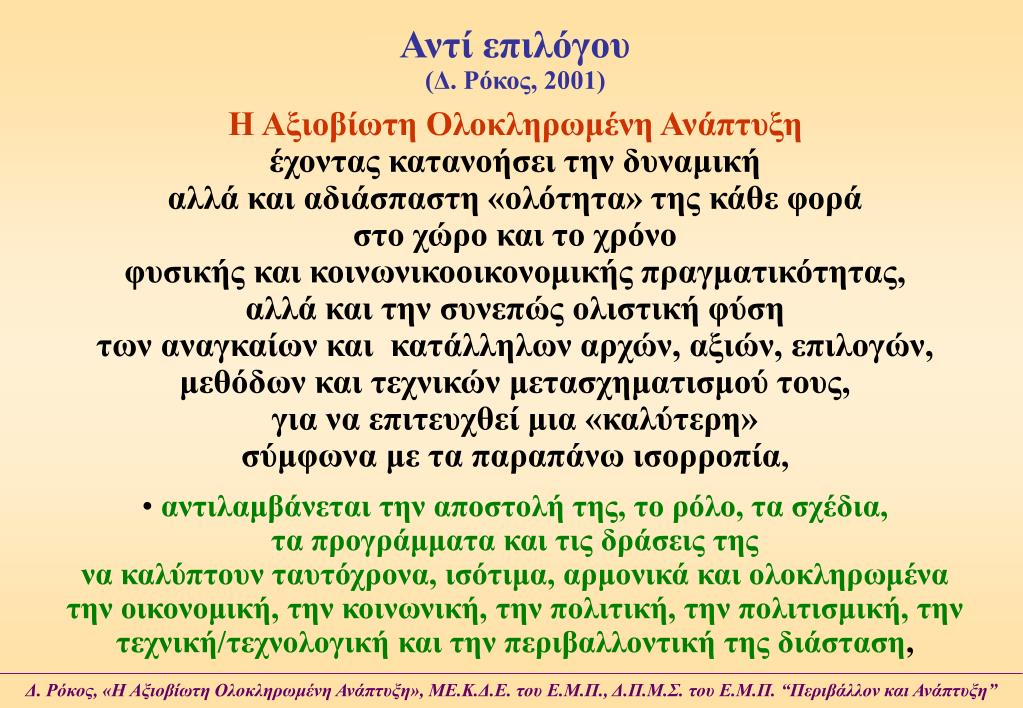 Αντί επιλόγου
(Δ. Ρόκος, 2001)

Η Αξιοβίωτη Ολοκληρωμένη Ανάπτυξη
έχοντας κατανοήσει την δυναμική
αλλά και αδιάσπαστη «ολότητα» της κάθε φορά
στο χώρο και το χρόνο
φυσικής και κοινωνικοοικονομικής πραγματικότητας,
αλλά και την συνεπώς ολιστική φύση
των αναγκαίων και κατάλληλων αρχών, αξιών, επιλογών,
μεθόδων και τεχνικών μετασχηματισμού τους,
για να επιτευχθεί μια «καλύτερη»
σύμφωνα με τα παραπάνω ισορροπία,

• αντιλαμβάνεται την αποστολή της, το ρόλο, τα σχέδια, τα προγράμματα και τις δράσεις της να καλύπτουν ταυτόχρονα, ισότιμα, αρμονικά και ολοκληρωμένα την οικονομική, την κοινωνική, την πολιτική, την πολιτισμική, την τεχνική/τεχνολογική και την περιβαλλοντική της διάσταση,

Δ. Ρόκος, «Η Αξιοβίωτη Ολοκληρωμένη Ανάπτυξη», ΜΕ.Κ.Δ.Ε. του Ε.Μ.Π., Δ.Π.Μ.Σ. του Ε.Μ.Π. “Περιβάλλον και Ανάπτυξη”